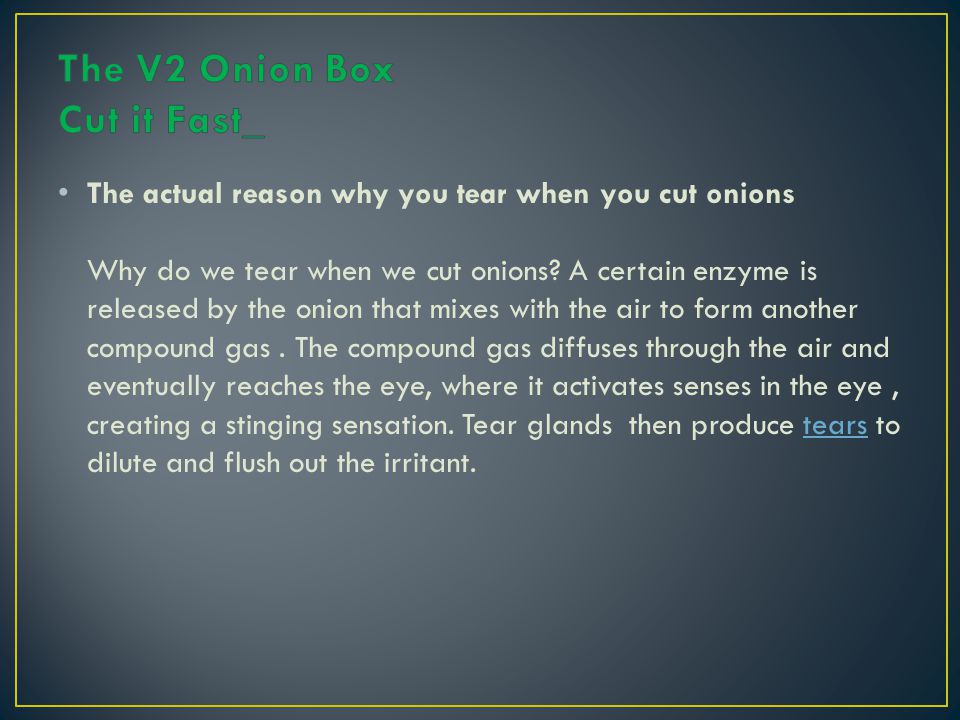 The V2 Onion Box
Cut it Fast

• The actual reason why you tear when you cut onions

Why do we tear when we cut onions? A certain enzyme is released by the onion that mixes with the air to form another compound gas . The compound gas diffuses through the air and eventually reaches the eye, where it activates senses in the eye , creating a stinging sensation. Tear glands then produce tears to dilute and flush out the irritant.